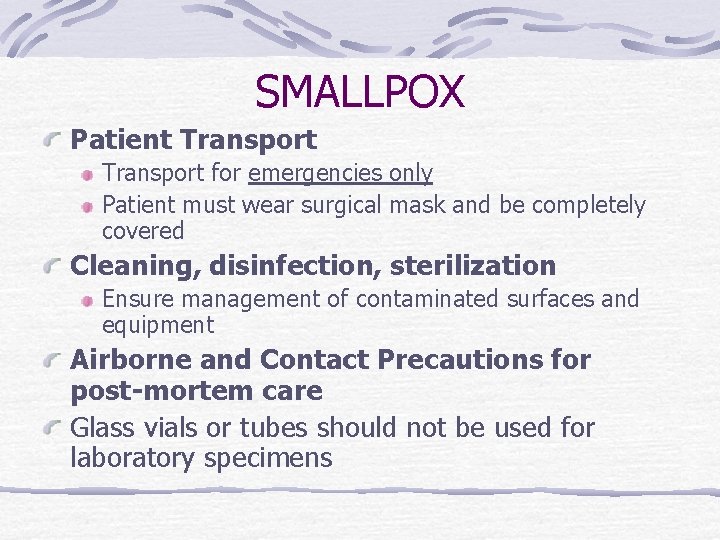 SMALLPOX

Patient Transport

Transport for emergencies only

Patient must wear surgical mask and be completely covered

Cleaning, disinfection, sterilization

Ensure management of contaminated surfaces and equipment

Airborne and Contact Precautions for post-mortem care

Glass vials or tubes should not be used for laboratory specimens